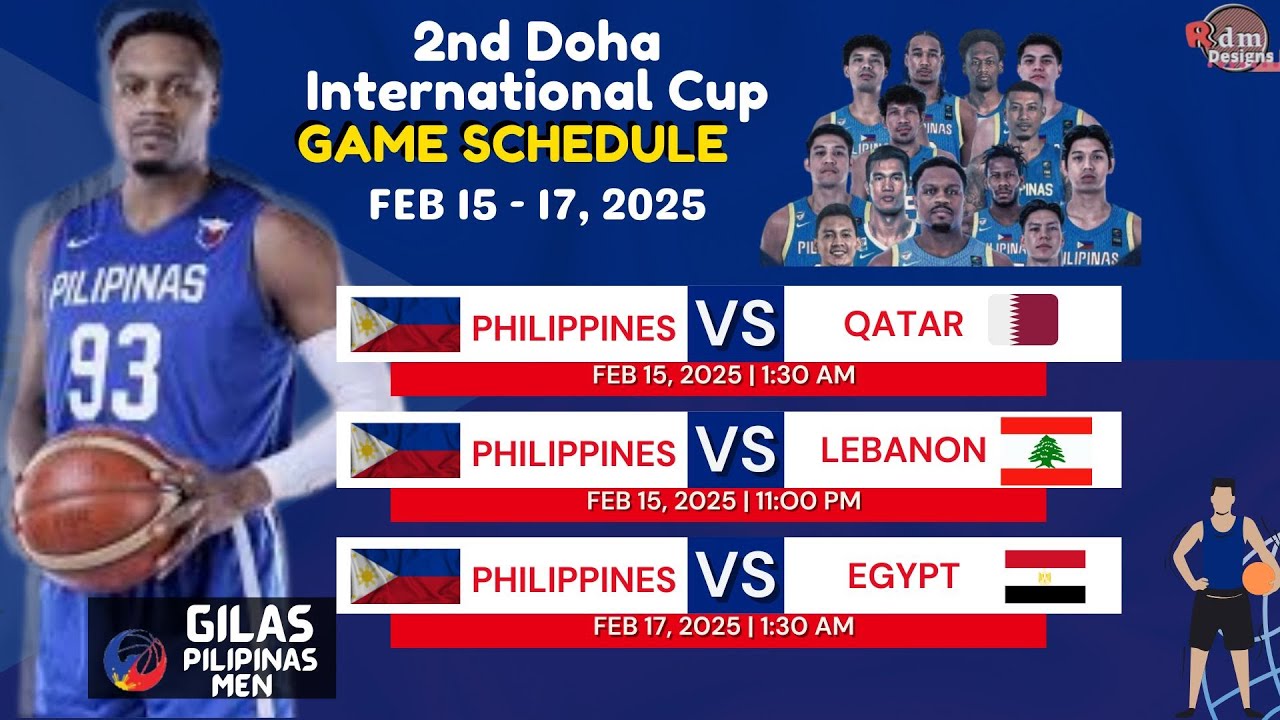 2nd Doha International Cup
GAME SCHEDULE
FEB 15 - 17, 2025

Rdm Designs

PILIPINAS
93

PHILIPPINES VS QATAR
FEB 15, 2025 | 1:30 AM

PHILIPPINES VS LEBANON
FEB 15, 2025 | 11:00 PM

PHILIPPINES VS EGYPT
FEB 17, 2025 | 1:30 AM

GILAS
PILIPINAS
MEN